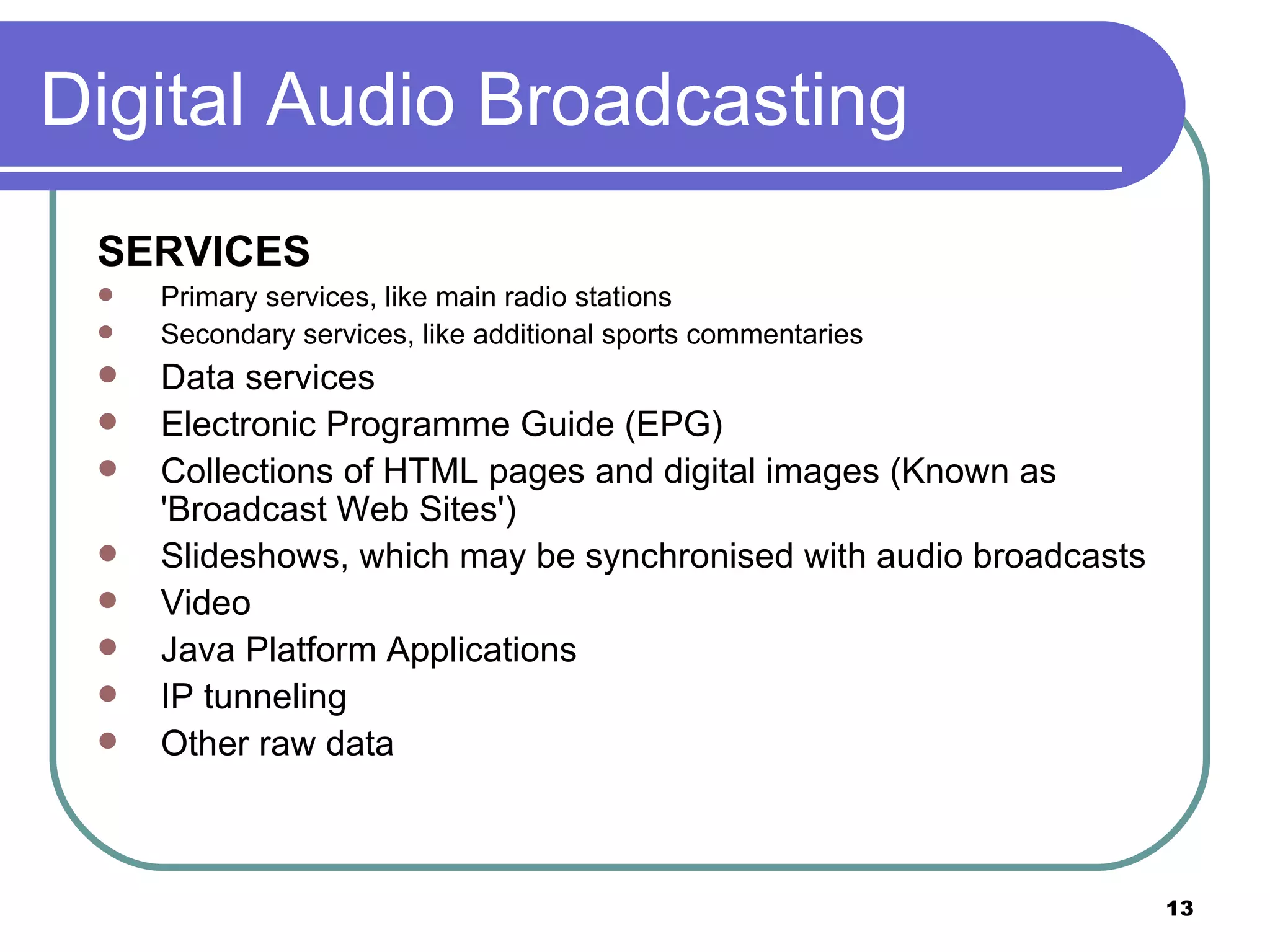 Digital Audio Broadcasting

SERVICES

- Primary services, like main radio stations
- Secondary services, like additional sports commentaries
- Data services
- Electronic Programme Guide (EPG)
- Collections of HTML pages and digital images (Known as 'Broadcast Web Sites')
- Slideshows, which may be synchronised with audio broadcasts
- Video
- Java Platform Applications
- IP tunneling
- Other raw data

13